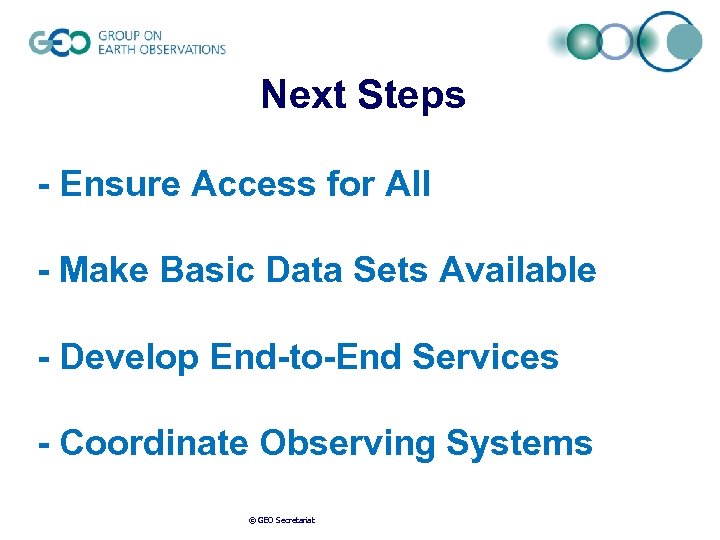 GEO GROUP ON EARTH OBSERVATIONS

Next Steps

- Ensure Access for All

- Make Basic Data Sets Available

- Develop End-to-End Services

- Coordinate Observing Systems

© GEO Secretariat